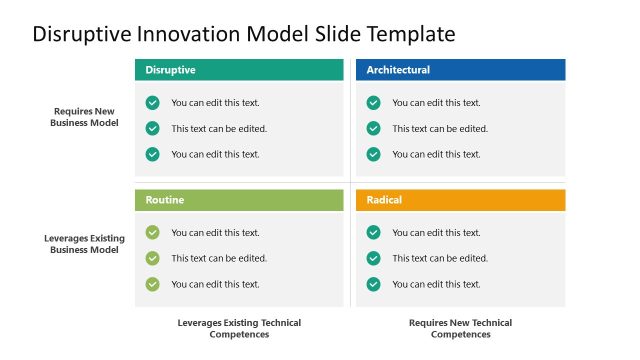 Disruptive Innovation Model Slide Template

Requires New Business Model

Disruptive

You can edit this text.

This text can be edited.

You can edit this text.

Architectural

You can edit this text.

This text can be edited.

You can edit this text.

Leverages Existing Business Model

Routine

You can edit this text.

This text can be edited.

You can edit this text.

Radical

You can edit this text.

This text can be edited.

You can edit this text.

Leverages Existing Technical Competences

Requires New Technical Competences